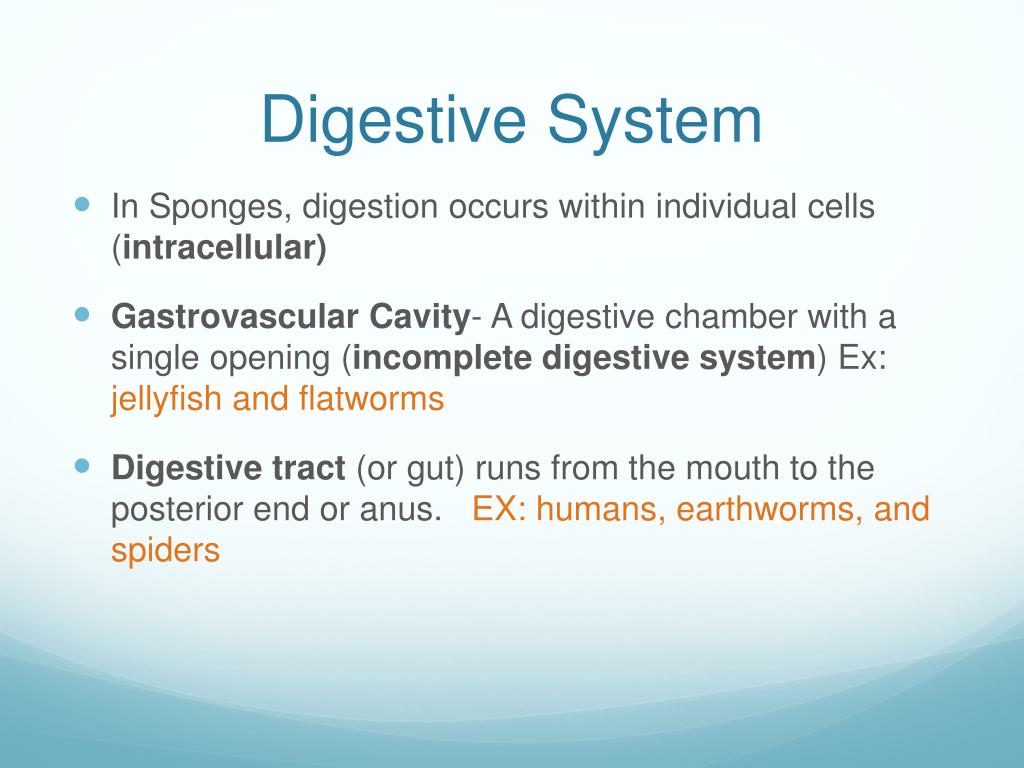 Digestive System

In Sponges, digestion occurs within individual cells (intracellular)

Gastrovascular Cavity- A digestive chamber with a single opening (incomplete digestive system) Ex: jellyfish and flatworms

Digestive tract (or gut) runs from the mouth to the posterior end or anus. EX: humans, earthworms, and spiders